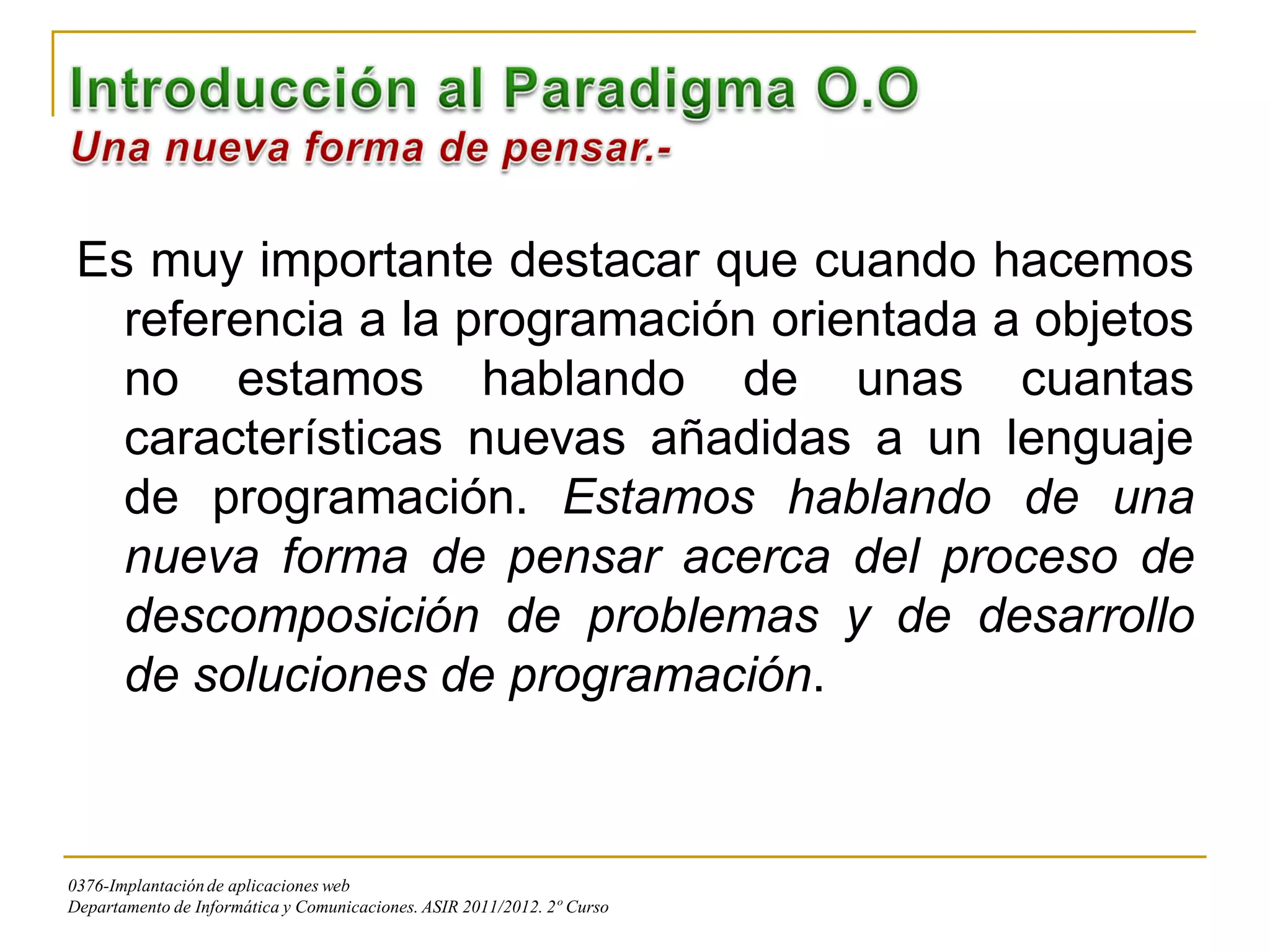 Introducción al Paradigma O.O
Una nueva forma de pensar.-

Es muy importante destacar que cuando hacemos referencia a la programación orientada a objetos no estamos hablando de unas cuantas características nuevas añadidas a un lenguaje de programación. Estamos hablando de una nueva forma de pensar acerca del proceso de descomposición de problemas y de desarrollo de soluciones de programación.

0376-Implantación de aplicaciones web
Departamento de Informática y Comunicaciones. ASIR 2011/2012. 2º Curso